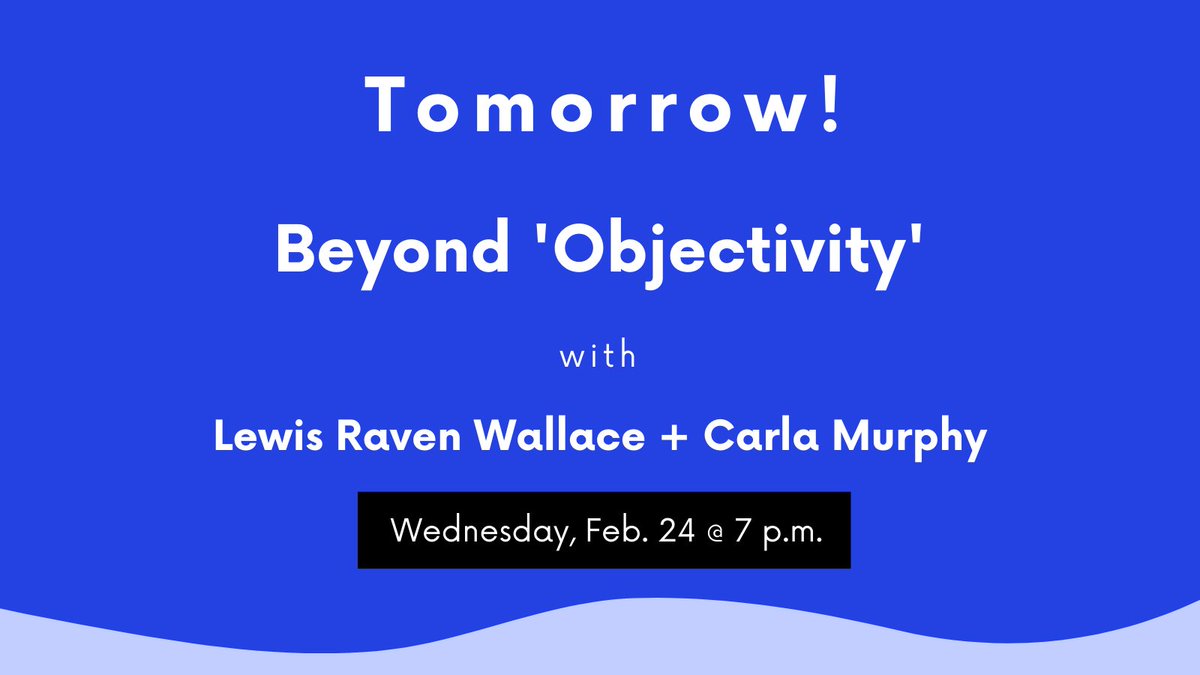 Tomorrow!

Beyond 'Objectivity'

with

Lewis Raven Wallace + Carla Murphy

Wednesday, Feb. 24 @ 7 p.m.